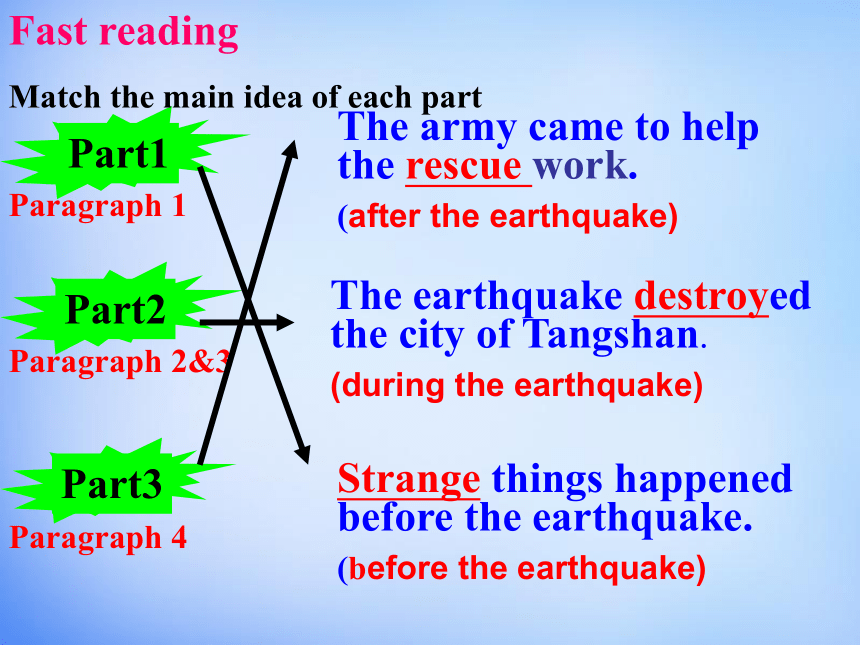 Fast reading

Match the main idea of each part

Part1
Paragraph 1

Part2
Paragraph 2&3

Part3
Paragraph 4

The army came to help the rescue work.
(after the earthquake)

The earthquake destroyed the city of Tangshan.
(during the earthquake)

Strange things happened before the earthquake.
(before the earthquake)